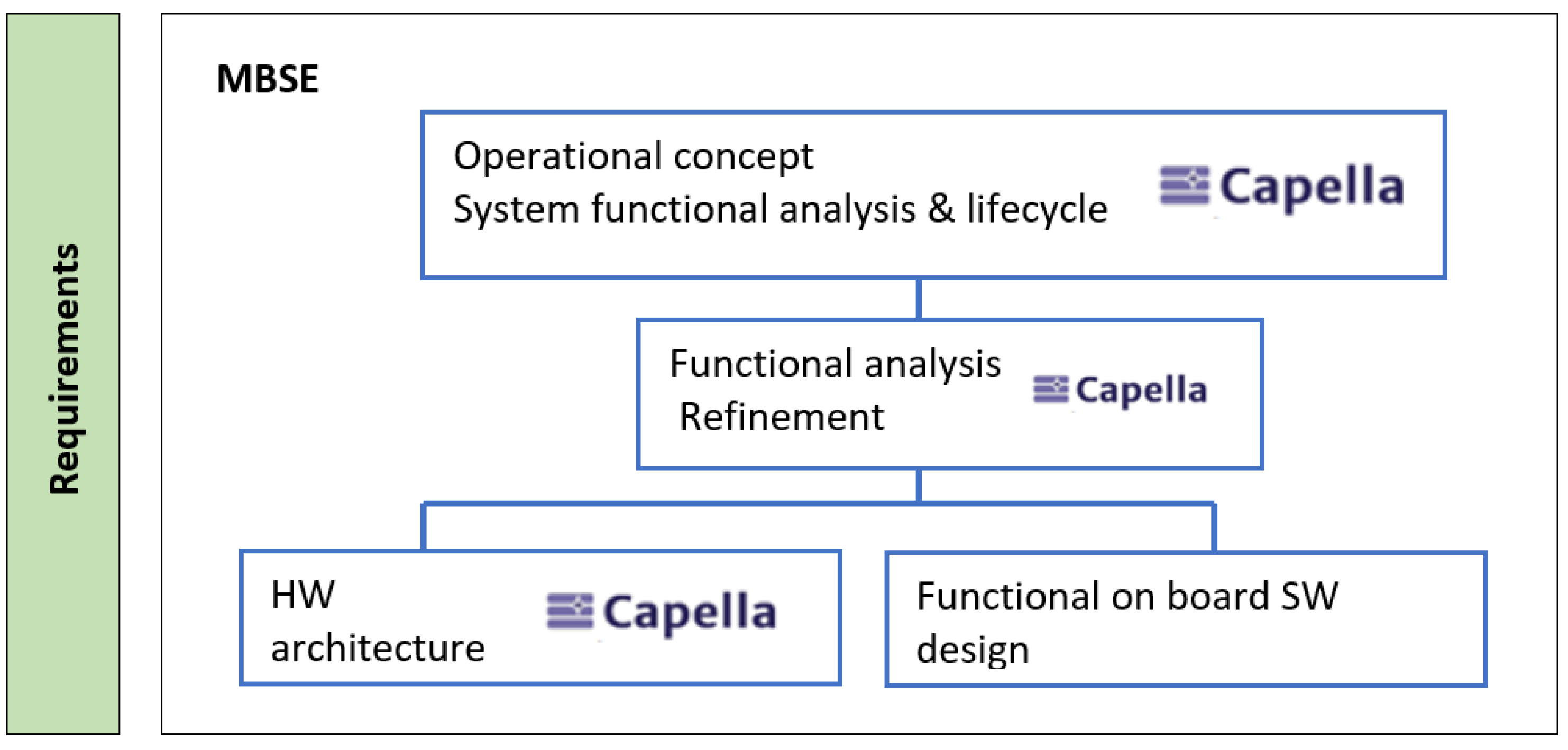 Requirements

MBSE

Operational concept
System functional analysis & lifecycle

Capella

Functional analysis
Refinement

Capella

HW
architecture

Capella

Functional on board SW
design